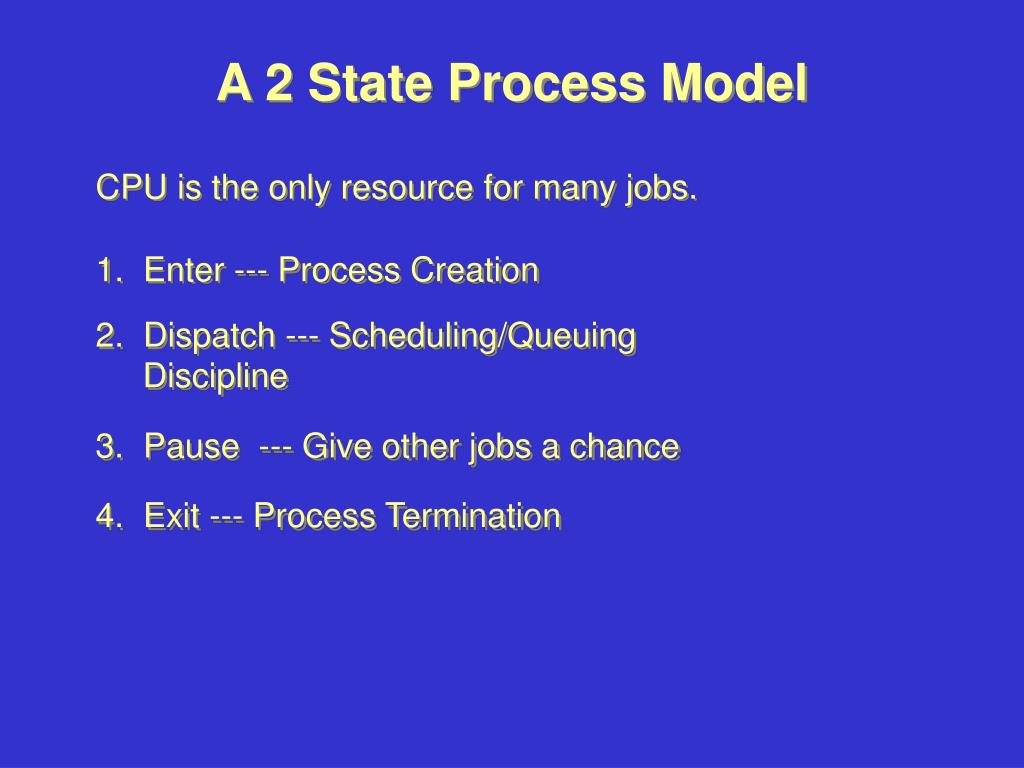 A 2 State Process Model

CPU is the only resource for many jobs.

1. Enter --- Process Creation

2. Dispatch --- Scheduling/Queuing Discipline

3. Pause --- Give other jobs a chance

4. Exit --- Process Termination